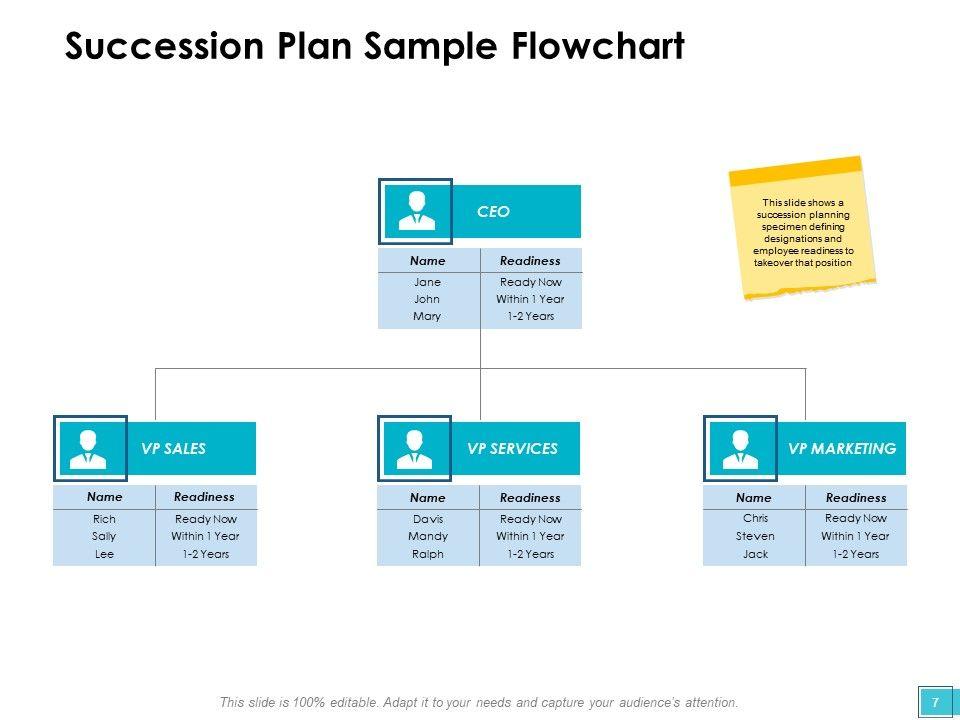 Succession Plan Sample Flowchart

This slide shows a succession planning specimen defining designations and employee readiness to takeover that position

CEO

| Name | Readiness |
|---|---|
| Jane | Ready Now |
| John | Within 1 Year |
| Mary | 1-2 Years |

VP SALES

| Name | Readiness |
|---|---|
| Rich | Ready Now |
| Sally | Within 1 Year |
| Lee | 1-2 Years |

VP SERVICES

| Name | Readiness |
|---|---|
| Davis | Ready Now |
| Mandy | Within 1 Year |
| Ralph | 1-2 Years |

VP MARKETING

| Name | Readiness |
|---|---|
| Chris | Ready Now |
| Steven | Within 1 Year |
| Jack | 1-2 Years |

This slide is 100% editable. Adapt it to your needs and capture your audience's attention.

7